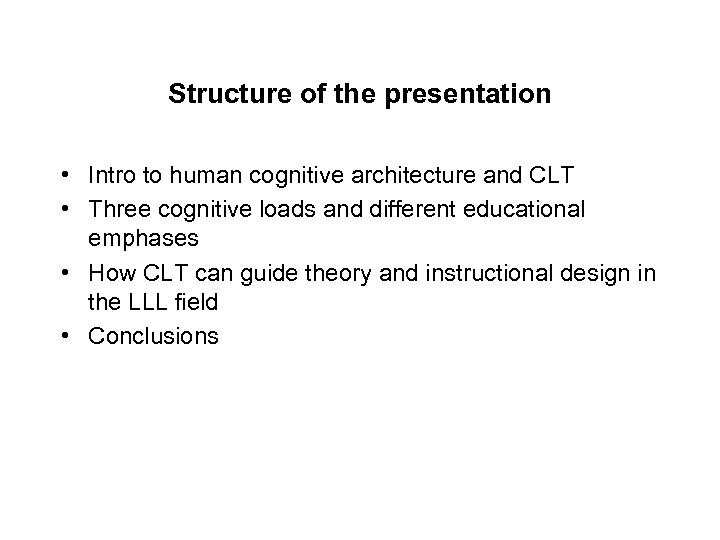 Structure of the presentation

• Intro to human cognitive architecture and CLT
• Three cognitive loads and different educational emphases
• How CLT can guide theory and instructional design in the LLL field
• Conclusions